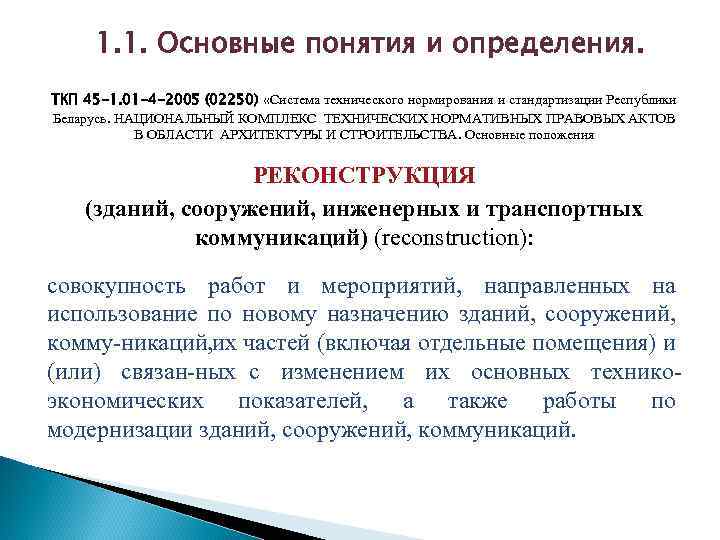 1.1. Основные понятия и определения.

ТКП 45-1.01-4-2005 (02250) «Система технического нормирования и стандартизации Республики Беларусь. НАЦИОНАЛЬНЫЙ КОМПЛЕКС ТЕХНИЧЕСКИХ НОРМАТИВНЫХ ПРАВОВЫХ АКТОВ В ОБЛАСТИ АРХИТЕКТУРЫ И СТРОИТЕЛЬСТВА. Основные положения

РЕКОНСТРУКЦИЯ

(зданий, сооружений, инженерных и транспортных коммуникаций) (reconstruction):

совокупность работ и мероприятий, направленных на использование по новому назначению зданий, сооружений, комму-никаций,их частей (включая отдельные помещения) и (или) связан-ных с изменением их основных технико-экономических показателей, а также работы по модернизации зданий, сооружений, коммуникаций.